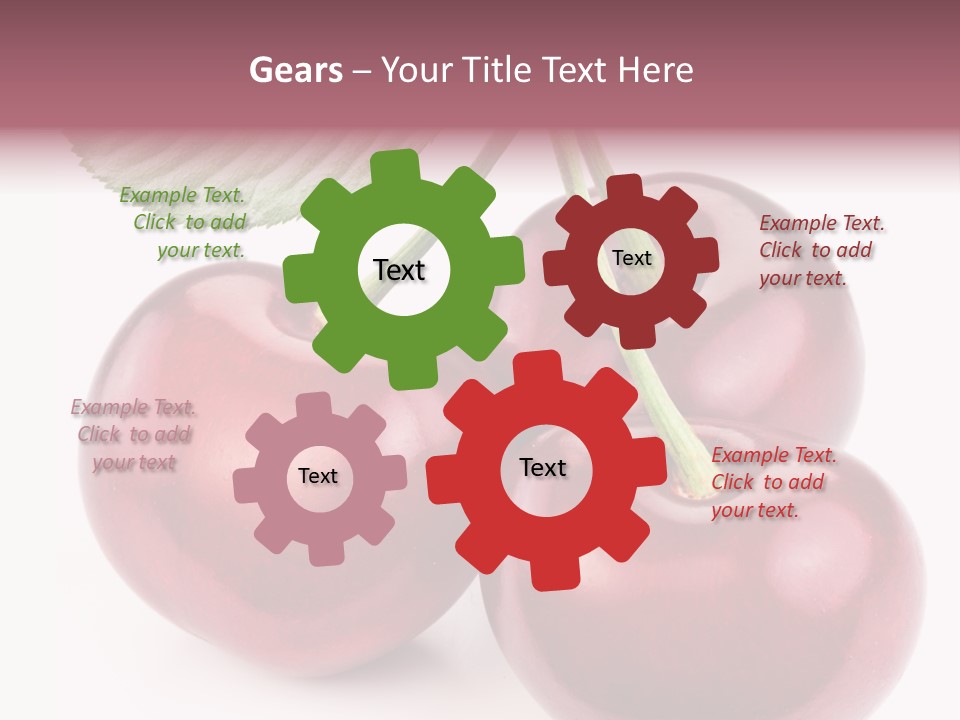 Gears – Your Title Text Here

Example Text. Click to add your text.

Text

Text

Example Text. Click to add your text.

Example Text. Click to add your text

Text

Text

Example Text. Click to add your text.